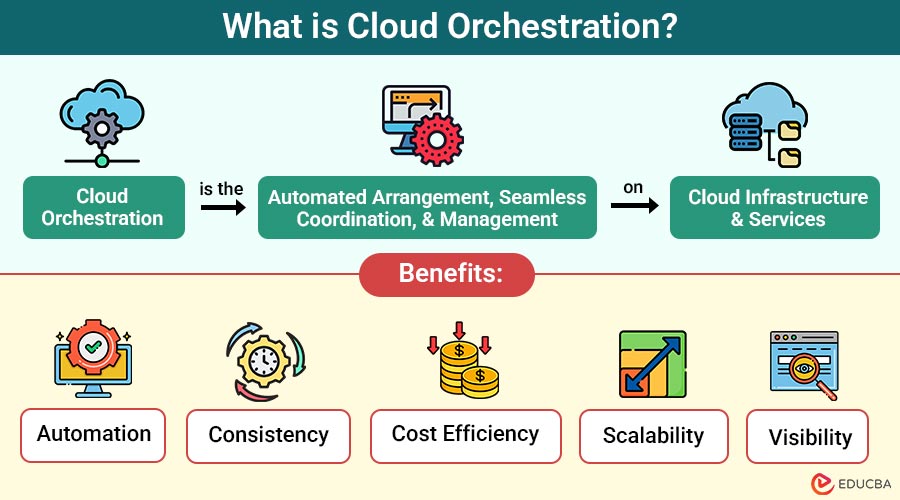 What is Cloud Orchestration?

Cloud Orchestration

is the

Automated Arrangement, Seamless Coordination, & Management

on

Cloud Infrastructure & Services

Benefits:

Automation

Consistency

Cost Efficiency

Scalability

Visibility

EDUCBA